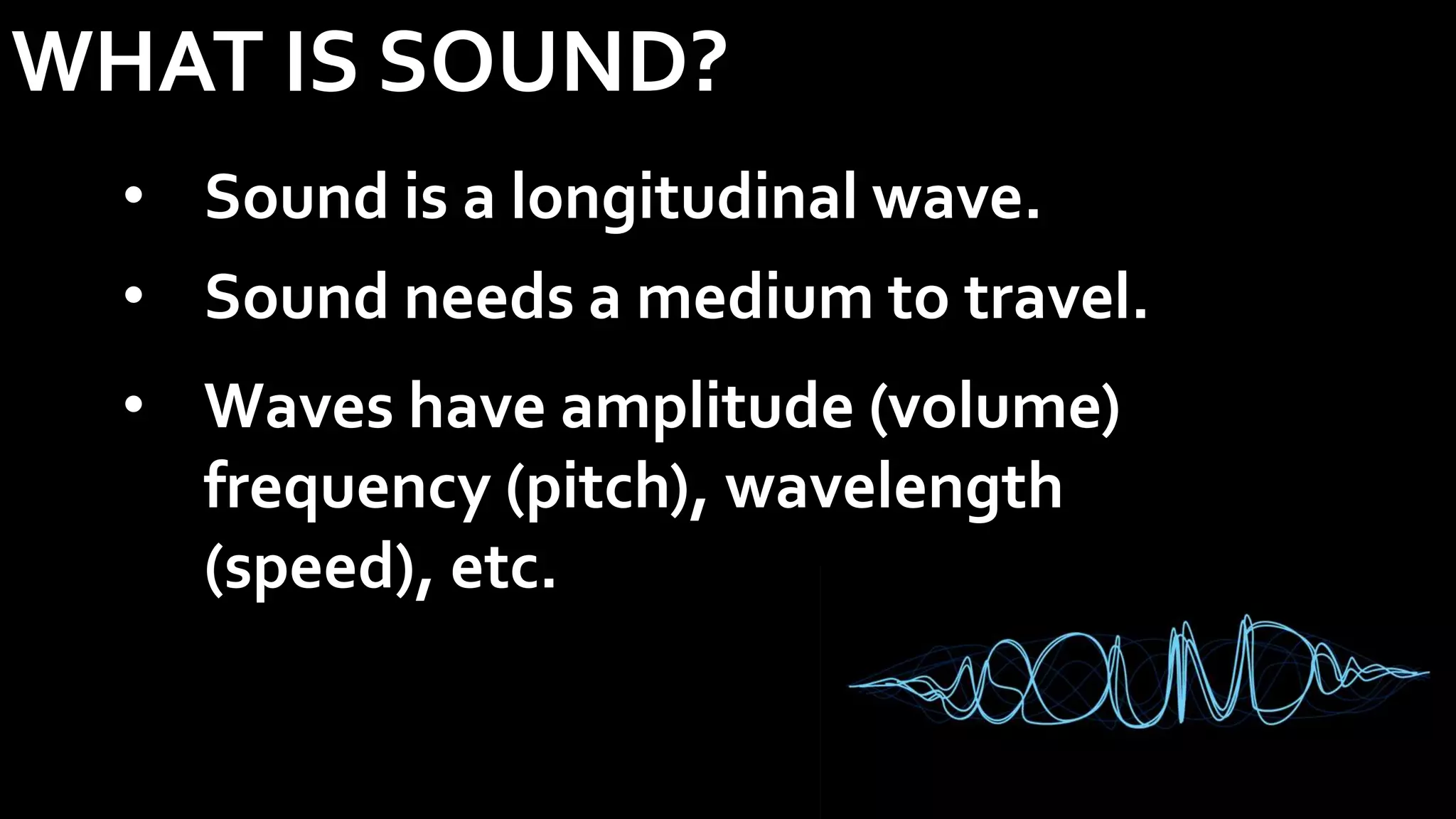 WHAT IS SOUND?

• Sound is a longitudinal wave.

• Sound needs a medium to travel.

• Waves have amplitude (volume) frequency (pitch), wavelength (speed), etc.

SOUND